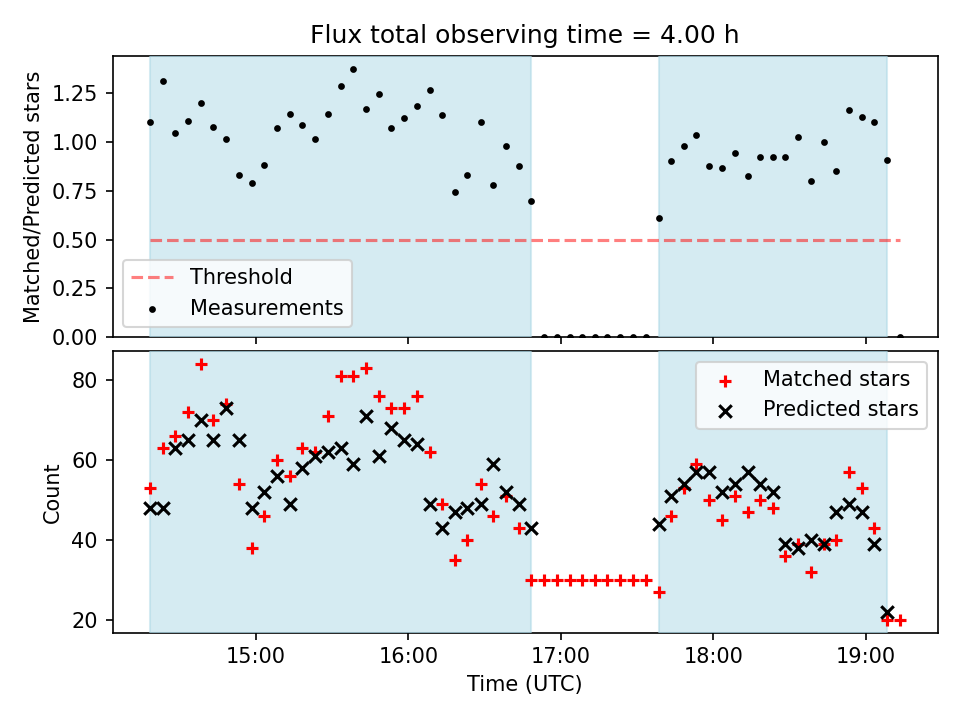 Flux total observing time = 4.00 h

Matched/Predicted stars

1.25
1.00
0.75
0.50
0.25
0.00

Threshold
Measurements

Count

80
60
40
20

Matched stars
Predicted stars

15:00
16:00
17:00
18:00
19:00

Time (UTC)